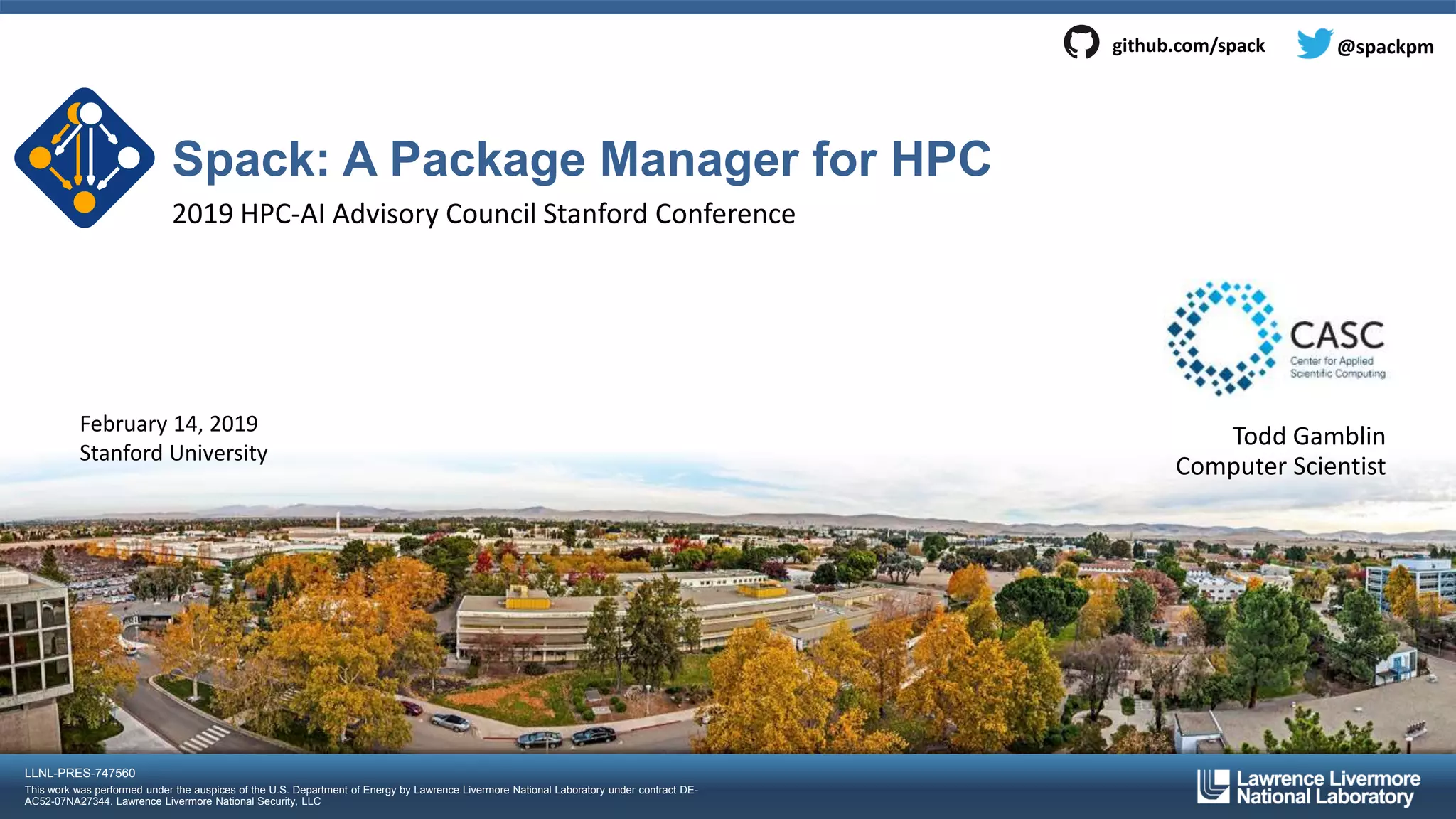 github.com/spack @spackpm

Spack: A Package Manager for HPC

2019 HPC-AI Advisory Council Stanford Conference

CASC
Center for Applied Scientific Computing

February 14, 2019
Stanford University

Todd Gamblin
Computer Scientist

LLNL-PRES-747560
This work was performed under the auspices of the U.S. Department of Energy by Lawrence Livermore National Laboratory under contract DE-AC52-07NA27344. Lawrence Livermore National Security, LLC

Lawrence Livermore National Laboratory